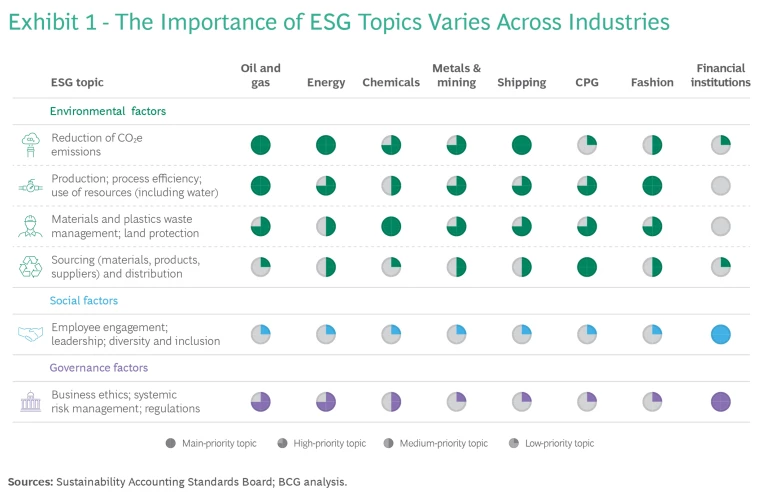 Exhibit 1 - The Importance of ESG Topics Varies Across Industries

| ESG topic | Oil and gas | Energy | Chemicals | Metals & mining | Shipping | CPG | Fashion | Financial institutions |
|---|---|---|---|---|---|---|---|---|
| Environmental factors | | | | | | | | |
| Reduction of $CO_2e$ emissions | | | | | | | | |
| Production; process efficiency; use of resources (including water) | | | | | | | | |
| Materials and plastics waste management; land protection | | | | | | | | |
| Sourcing (materials, products, suppliers) and distribution | | | | | | | | |
| Social factors | | | | | | | | |
| Employee engagement; leadership; diversity and inclusion | | | | | | | | |
| Governance factors | | | | | | | | |
| Business ethics; systemic risk management; regulations | | | | | | | | |

Main-priority topic High-priority topic Medium-priority topic Low-priority topic

Sources: Sustainability Accounting Standards Board; BCG analysis.